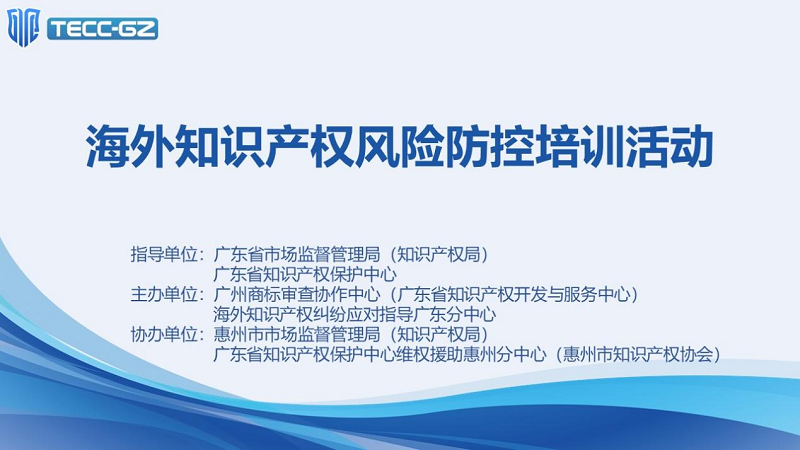 TECC-GZ

海外知识产权风险防控培训活动

指导单位：广东省市场监督管理局（知识产权局）
广东省知识产权保护中心
主办单位：广州商标审查协作中心（广东省知识产权开发与服务中心）
海外知识产权纠纷应对指导广东分中心
协办单位：惠州市市场监督管理局（知识产权局）
广东省知识产权保护中心维权援助惠州分中心（惠州市知识产权协会）